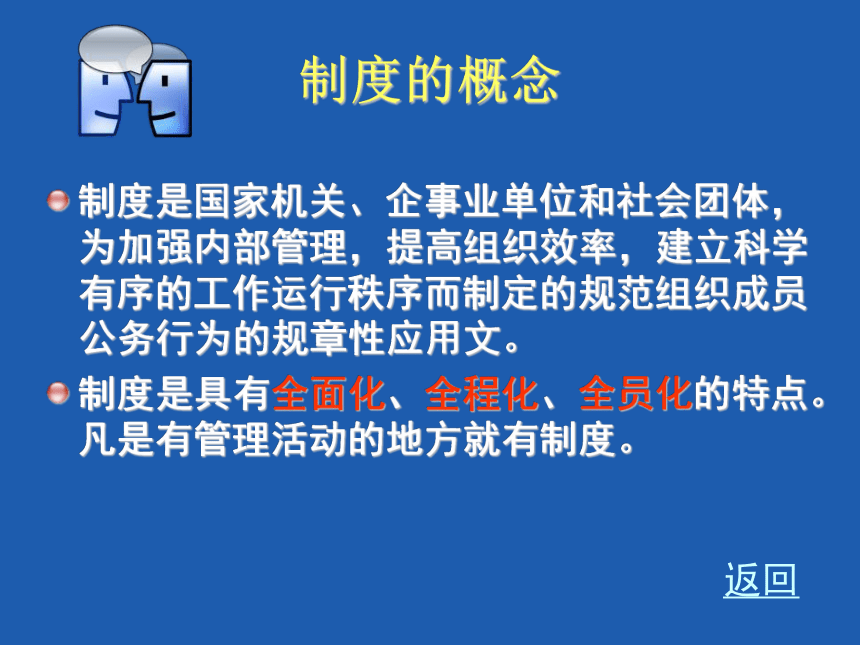 制度的概念

制度是国家机关、企事业单位和社会团体，为加强内部管理，提高组织效率，建立科学有序的工作运行秩序而制定的规范组织成员公务行为的规章性应用文。

制度是具有全面化、全程化、全员化的特点。凡是有管理活动的地方就有制度。

返回